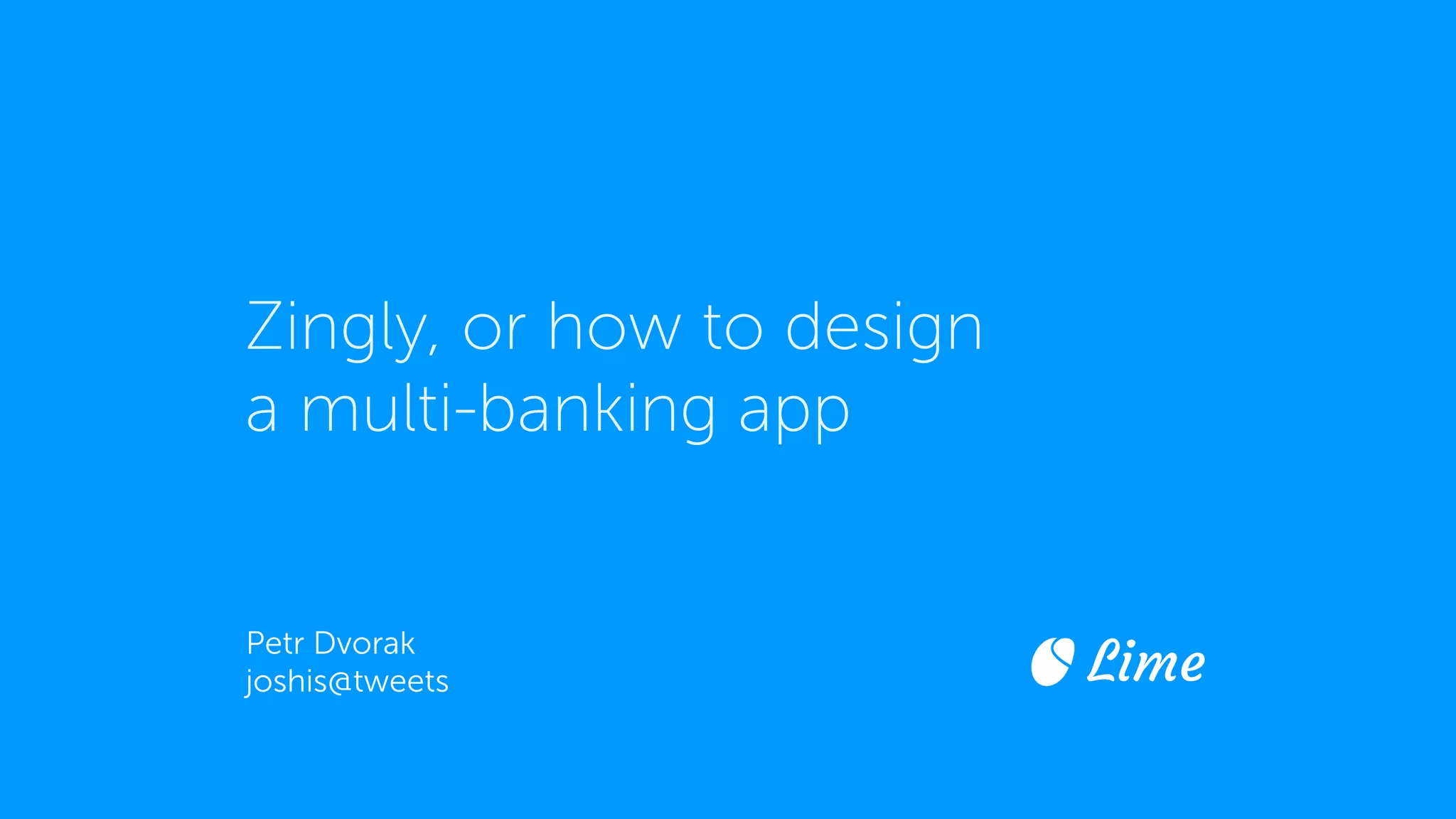 Zingly, or how to design a multi-banking app

Petr Dvorak
joshis@tweets

Lime